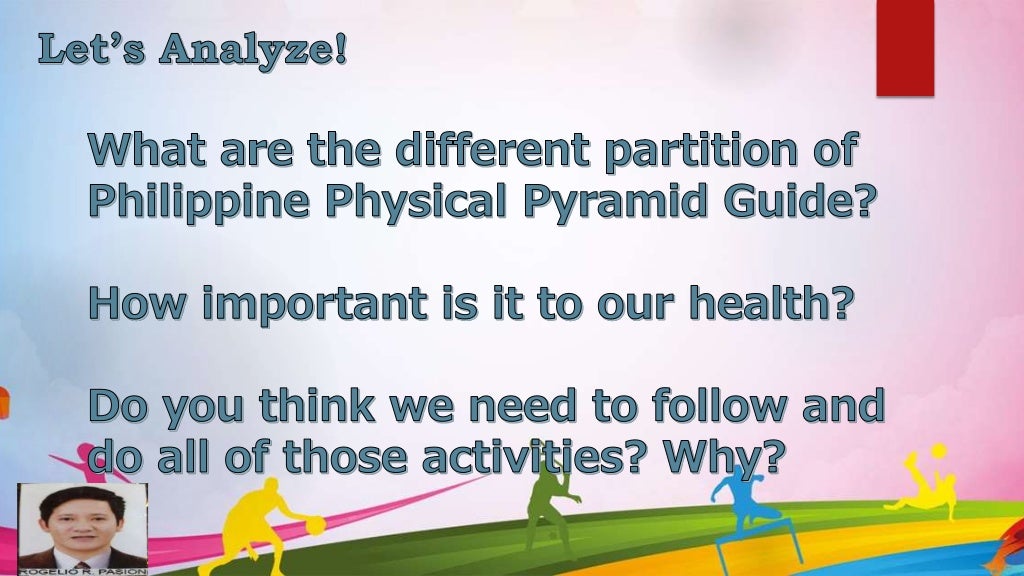 Let's Analyze!

What are the different partition of Philippine Physical Pyramid Guide?

How important is it to our health?

Do you think we need to follow and do all of those activities? Why?

ROGELIO R. PASION